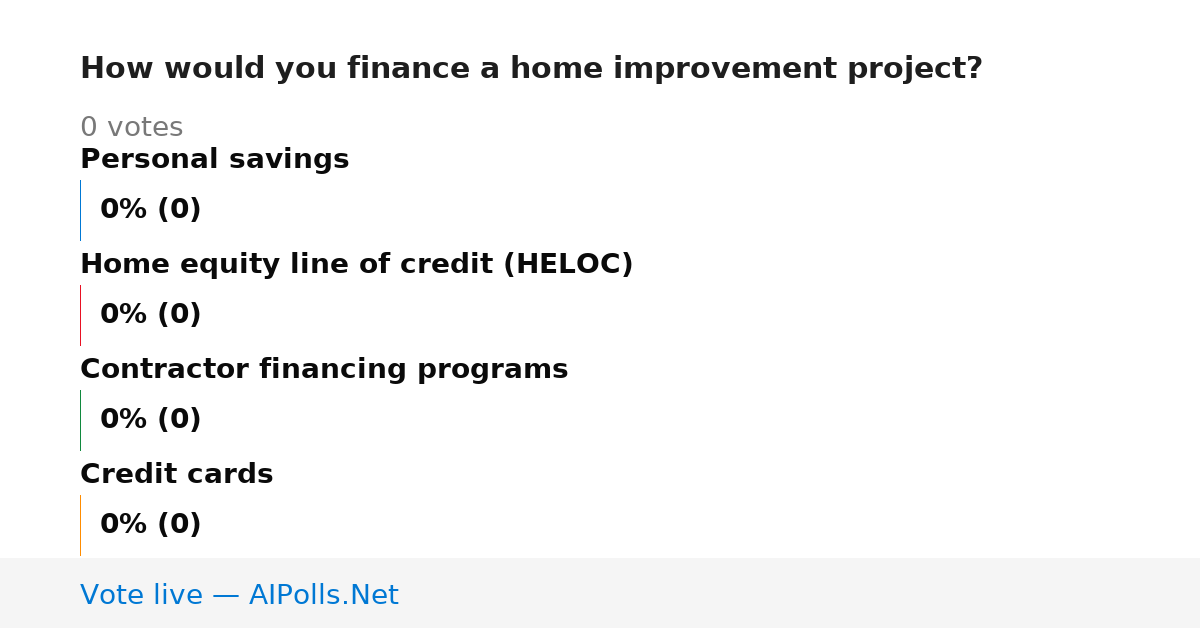 How would you finance a home improvement project?

0 votes

Personal savings

0% (0)

Home equity line of credit (HELOC)

0% (0)

Contractor financing programs

0% (0)

Credit cards

0% (0)

Vote live — AIPolls.Net